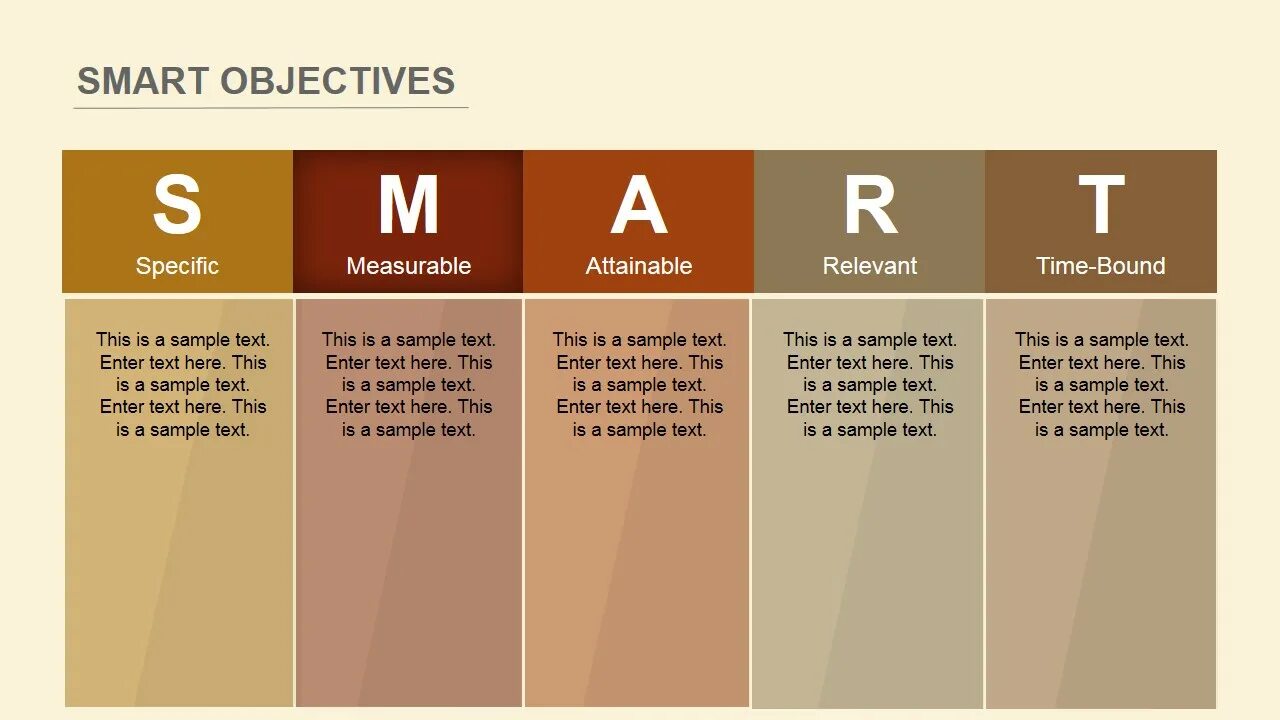 SMART OBJECTIVES

| S Specific | M Measurable | A Attainable | R Relevant | T Time-Bound |
|---|---|---|---|---|
| This is a sample text. Enter text here. This is a sample text. Enter text here. This is a sample text. | This is a sample text. Enter text here. This is a sample text. Enter text here. This is a sample text. | This is a sample text. Enter text here. This is a sample text. Enter text here. This is a sample text. | This is a sample text. Enter text here. This is a sample text. Enter text here. This is a sample text. | This is a sample text. Enter text here. This is a sample text. Enter text here. This is a sample text. |